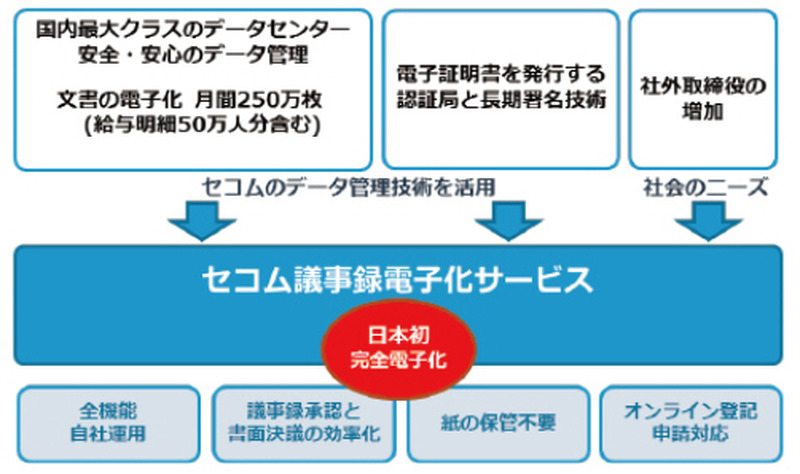 国内最大クラスのデータセンター
安全・安心のデータ管理

文書の電子化 月間250万枚
(給与明細50万人分含む)

電子証明書を発行する
認証局と長期署名技術

社外取締役の
増加

セコムのデータ管理技術を活用

社会のニーズ

セコム議事録電子化サービス

日本初
完全電子化

全機能
自社運用

議事録承認と
書面決議の効率化

紙の保管不要

オンライン登記
申請対応